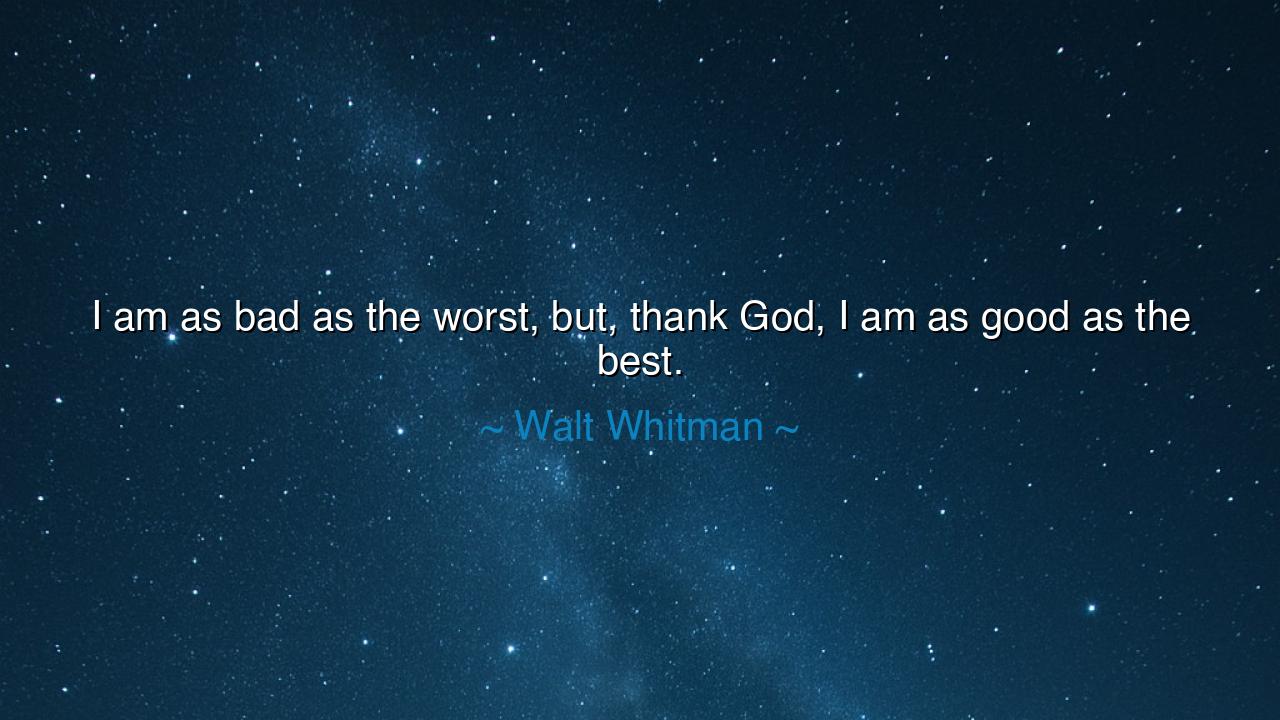 I am as bad as the worst, but, thank God, I am as good as the best.

~ Walt Whitman ~